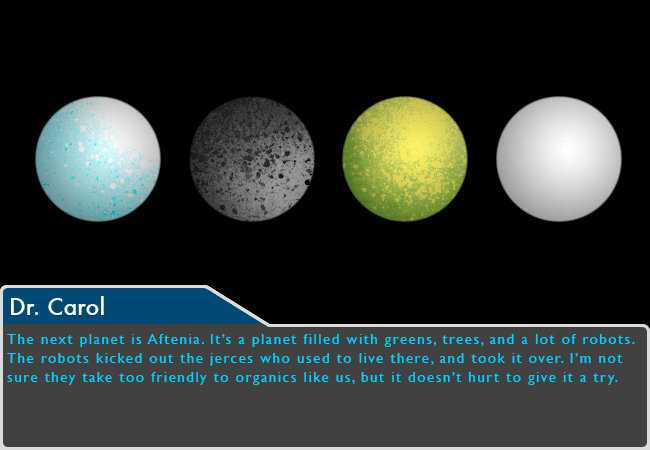 Dr. Carol

The next planet is Aftenia. It's a planet filled with greens, trees, and a lot of robots. The robots kicked out the jerces who used to live there, and took it over. I'm not sure they take too friendly to organics like us, but it doesn't hurt to give it a try.